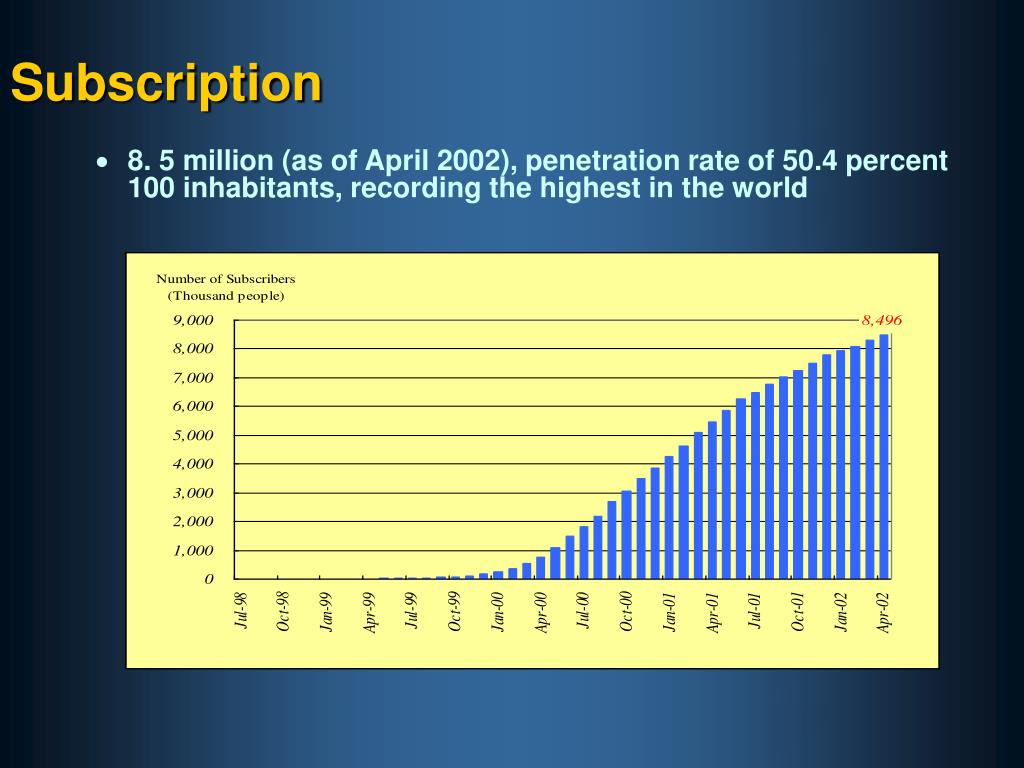 Subscription

• 8. 5 million (as of April 2002), penetration rate of 50.4 percent 100 inhabitants, recording the highest in the world

Number of Subscribers
(Thousand people)

9,000
8,000
7,000
6,000
5,000
4,000
3,000
2,000
1,000
0

8,496

Jul-98
Oct-98
Jan-99
Apr-99
Jul-99
Oct-99
Jan-00
Apr-00
Jul-00
Oct-00
Jan-01
Apr-01
Jul-01
Oct-01
Jan-02
Apr-02